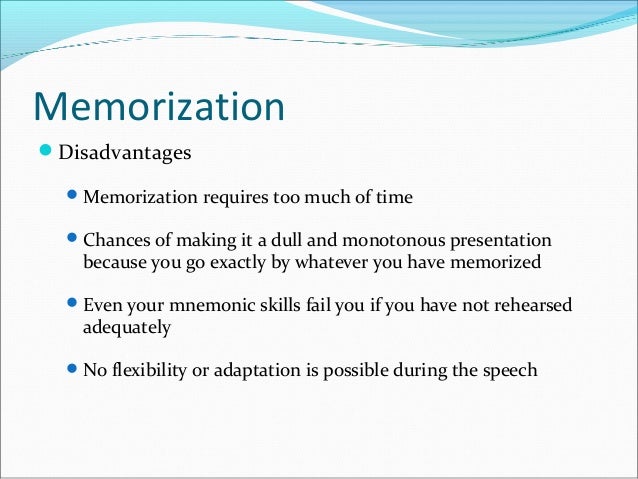 Memorization

Disadvantages

Memorization requires too much of time

Chances of making it a dull and monotonous presentation because you go exactly by whatever you have memorized

Even your mnemonic skills fail you if you have not rehearsed adequately

No flexibility or adaptation is possible during the speech